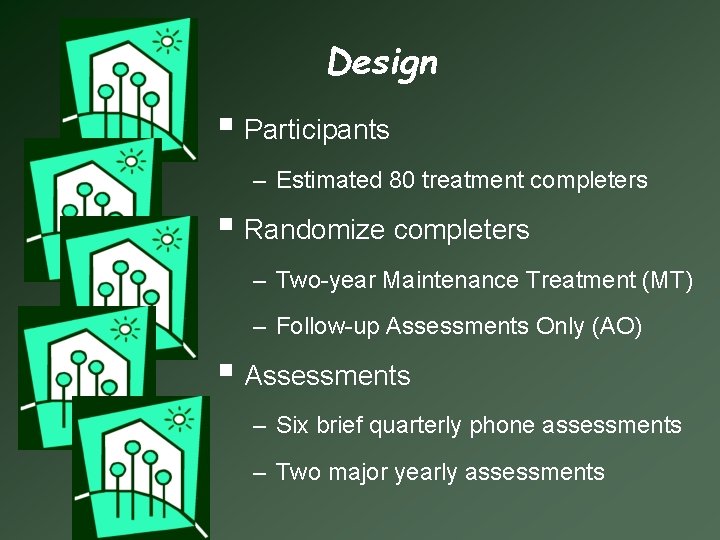 Design

▪ Participants

– Estimated 80 treatment completers

▪ Randomize completers

– Two-year Maintenance Treatment (MT)

– Follow-up Assessments Only (AO)

▪ Assessments

– Six brief quarterly phone assessments

– Two major yearly assessments